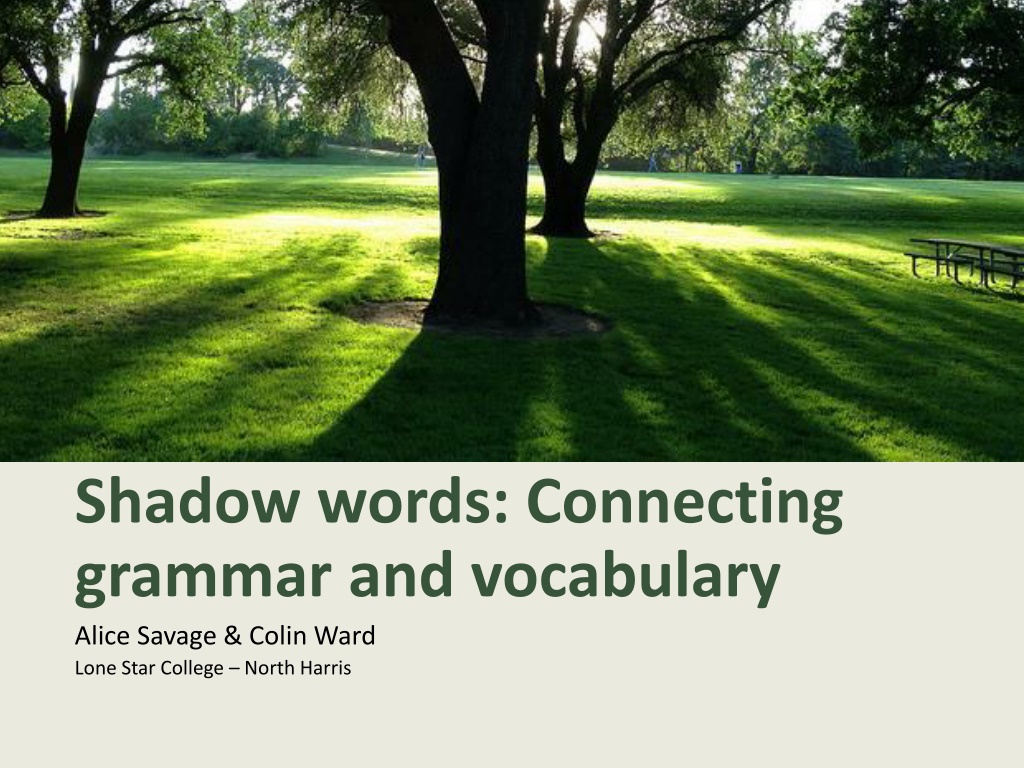 Shadow words: Connecting grammar and vocabulary

Alice Savage & Colin Ward

Lone Star College – North Harris